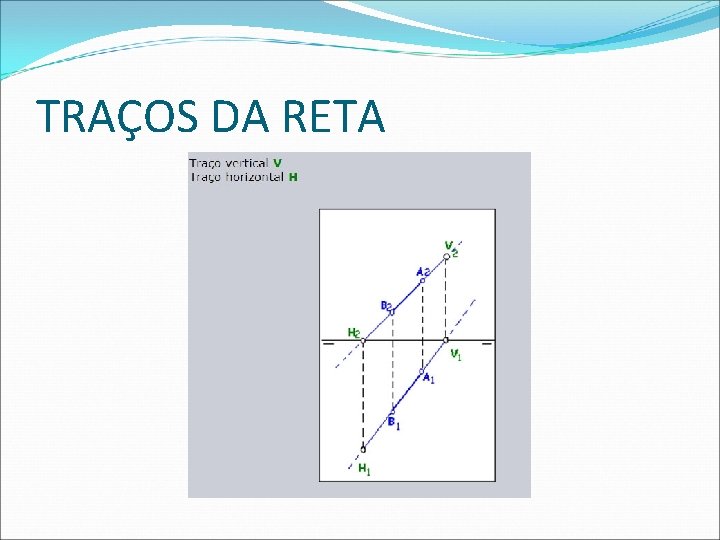 TRAÇOS DA RETA

Traço vertical V
Traço horizontal H

$V_2$
$A_2$
$B_2$
$H_2$
$V_1$
$A_1$
$B_1$
$H_1$